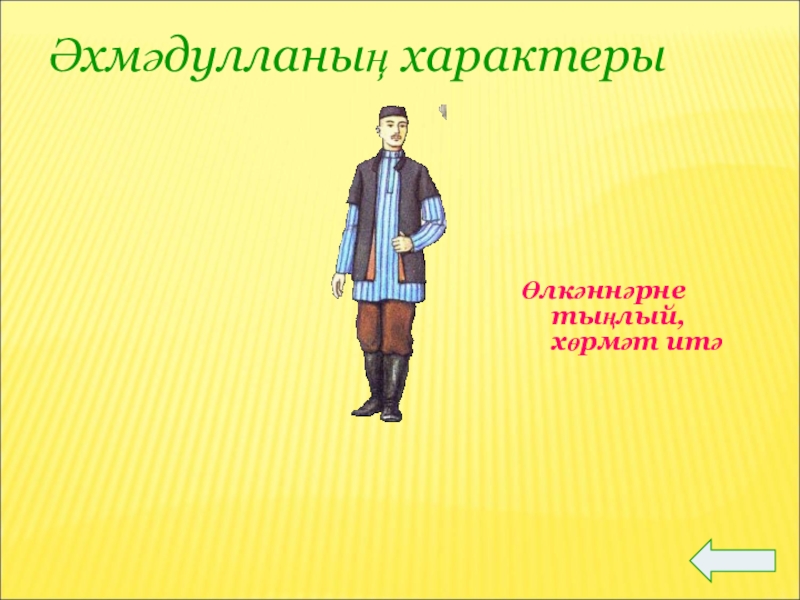 Әхмәдулланың характеры

Өлкәннәрне тыңлый, хөрмәт итә